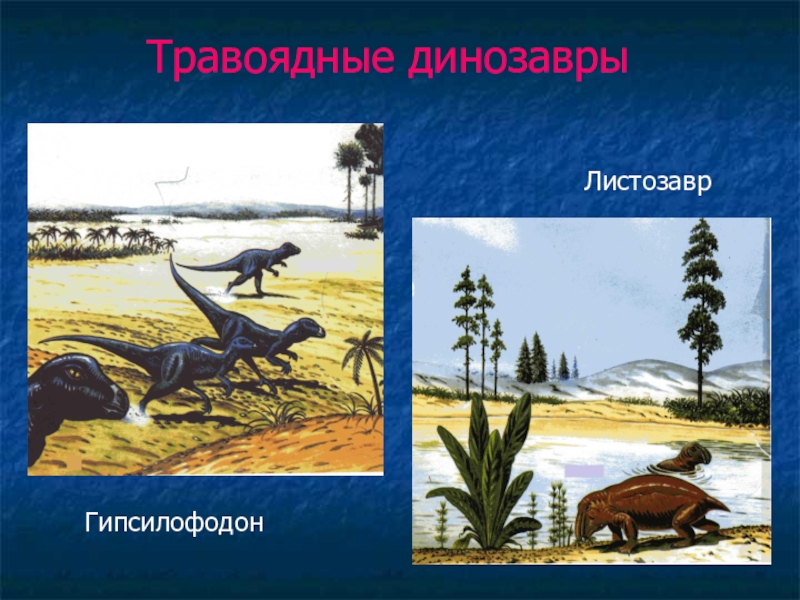 Травоядные динозавры

Листозавр

Гипсилофодон